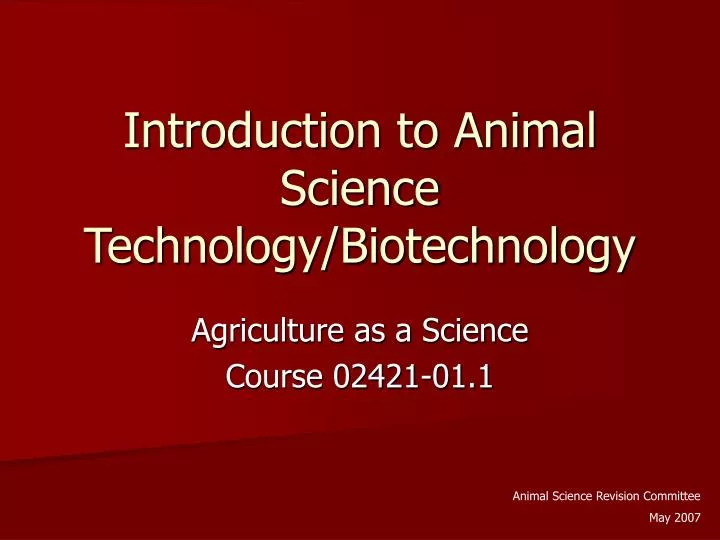 Introduction to Animal Science Technology/Biotechnology

Agriculture as a Science
Course 02421-01.1

Animal Science Revision Committee
May 2007